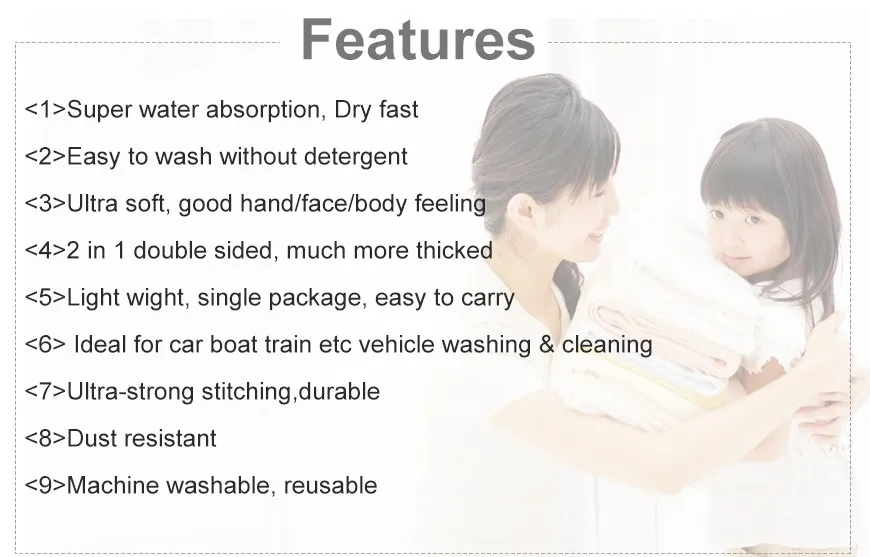 Features

<1>Super water absorption, Dry fast

<2>Easy to wash without detergent

<3>Ultra soft, good hand/face/body feeling

<4>2 in 1 double sided, much more thicked

<5>Light wight, single package, easy to carry

<6> Ideal for car boat train etc vehicle washing & cleaning

<7>Ultra-strong stitching,durable

<8>Dust resistant

<9>Machine washable, reusable